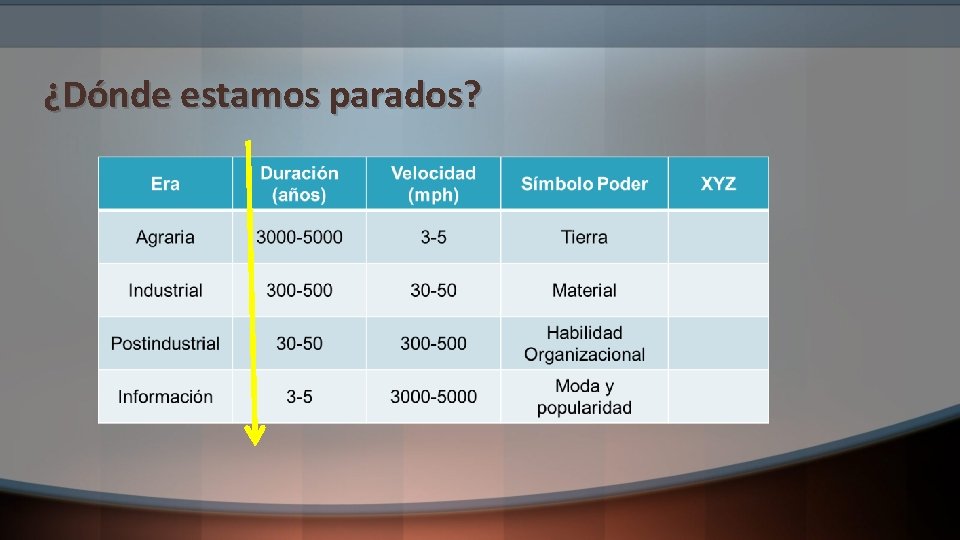 ¿Dónde estamos parados?

| Era | Duración (años) | Velocidad (mph) | Símbolo Poder | XYZ |
|---|---|---|---|---|
| Agraria | 3000-5000 | 3-5 | Tierra | |
| Industrial | 300-500 | 30-50 | Material | |
| Postindustrial | 30-50 | 300-500 | Habilidad Organizacional | |
| Información | 3-5 | 3000-5000 | Moda y popularidad | |